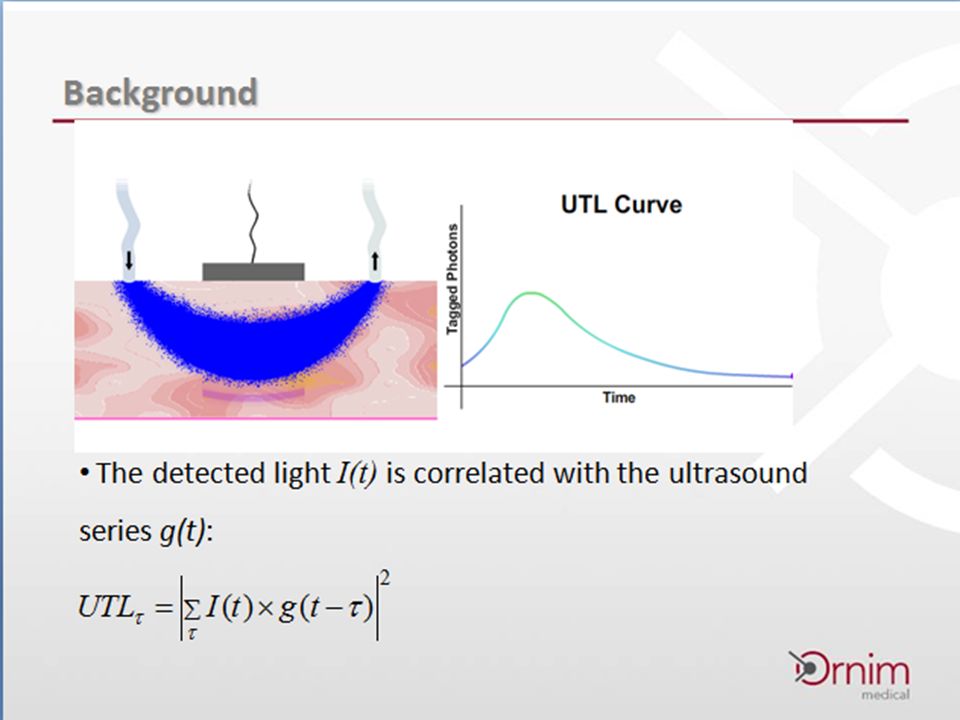 Background

UTL Curve

Tagged Photons

Time

• The detected light $I(t)$ is correlated with the ultrasound series $g(t)$:

$UTL_{\tau} = \left| \sum_{\tau} I(t) \times g(t-\tau) \right|^2$

Ornim medical